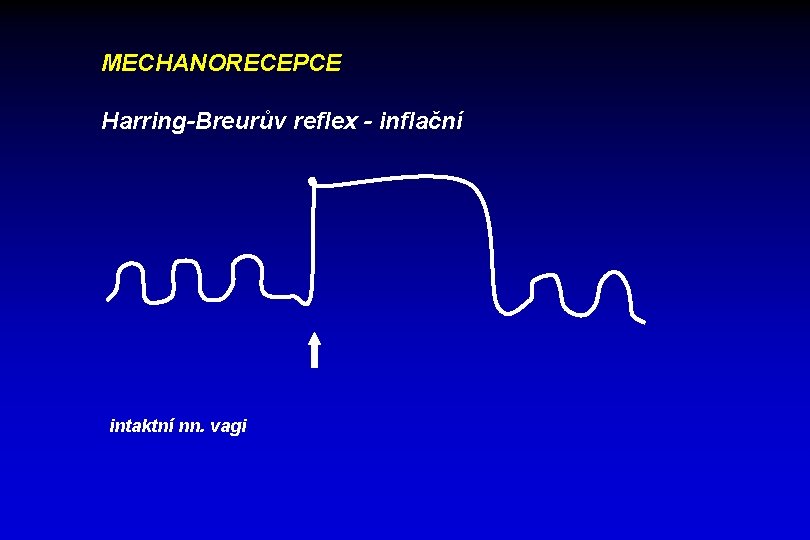 MECHANORECEPCE

Harring-Breurův reflex - inflační

intaktní nn. vagi